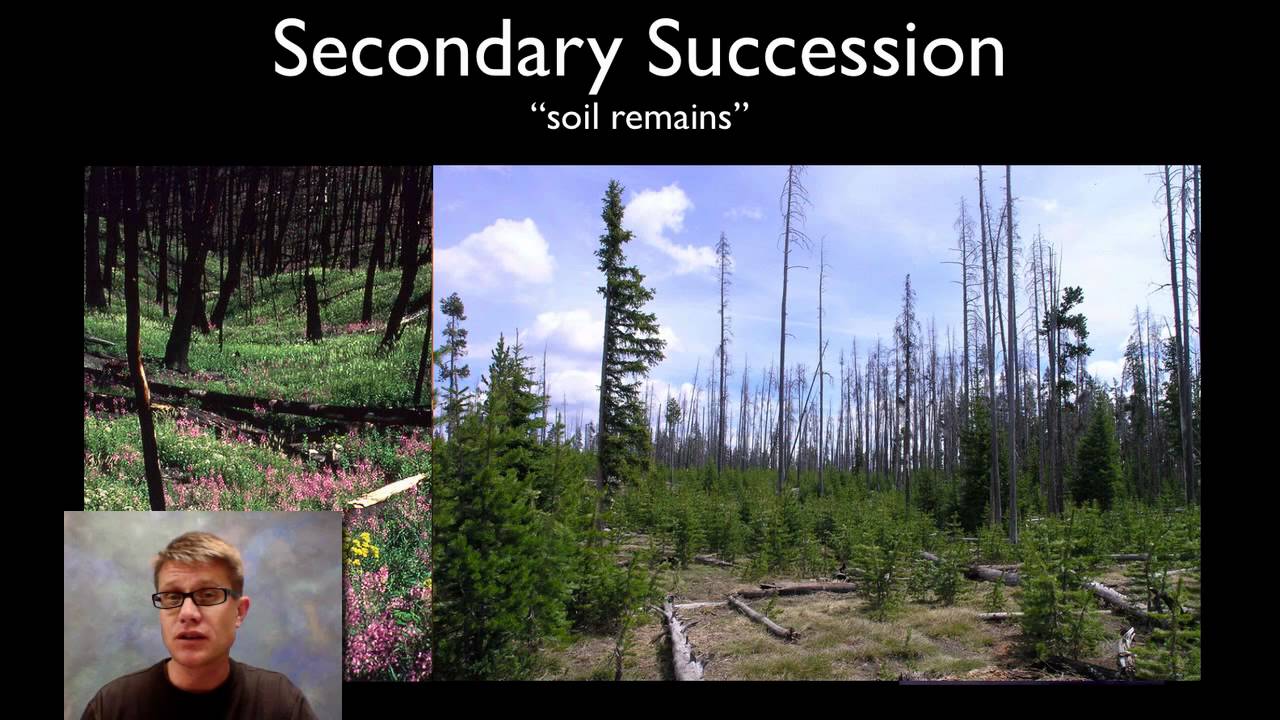 Secondary Succession
“soil remains”